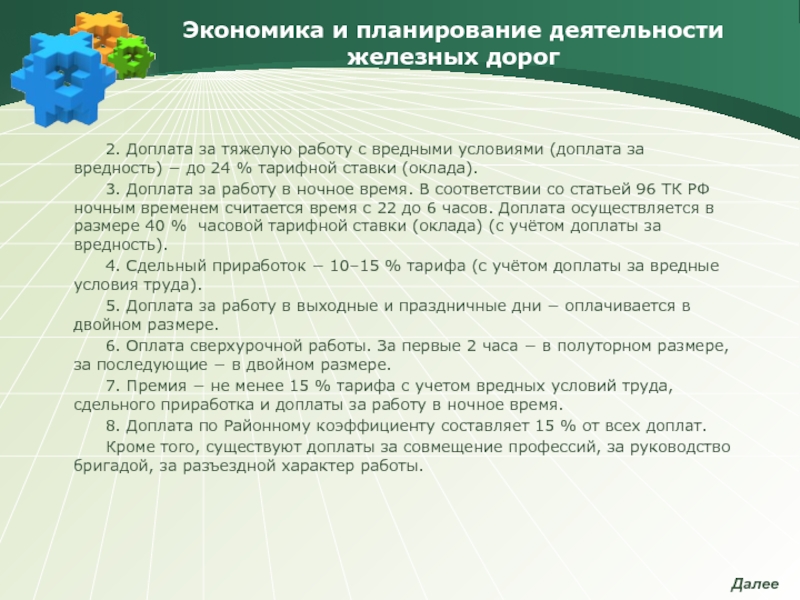 Экономика и планирование деятельности железных дорог

2. Доплата за тяжелую работу с вредными условиями (доплата за вредность) − до 24 % тарифной ставки (оклада).

3. Доплата за работу в ночное время. В соответствии со статьей 96 ТК РФ ночным временем считается время с 22 до 6 часов. Доплата осуществляется в размере 40 % часовой тарифной ставки (оклада) (с учётом доплаты за вредность).

4. Сдельный приработок − 10–15 % тарифа (с учётом доплаты за вредные условия труда).

5. Доплата за работу в выходные и праздничные дни − оплачивается в двойном размере.

6. Оплата сверхурочной работы. За первые 2 часа − в полуторном размере, за последующие − в двойном размере.

7. Премия − не менее 15 % тарифа с учетом вредных условий труда, сдельного приработка и доплаты за работу в ночное время.

8. Доплата по Районному коэффициенту составляет 15 % от всех доплат.

Кроме того, существуют доплаты за совмещение профессий, за руководство бригадой, за разъездной характер работы.

Далее